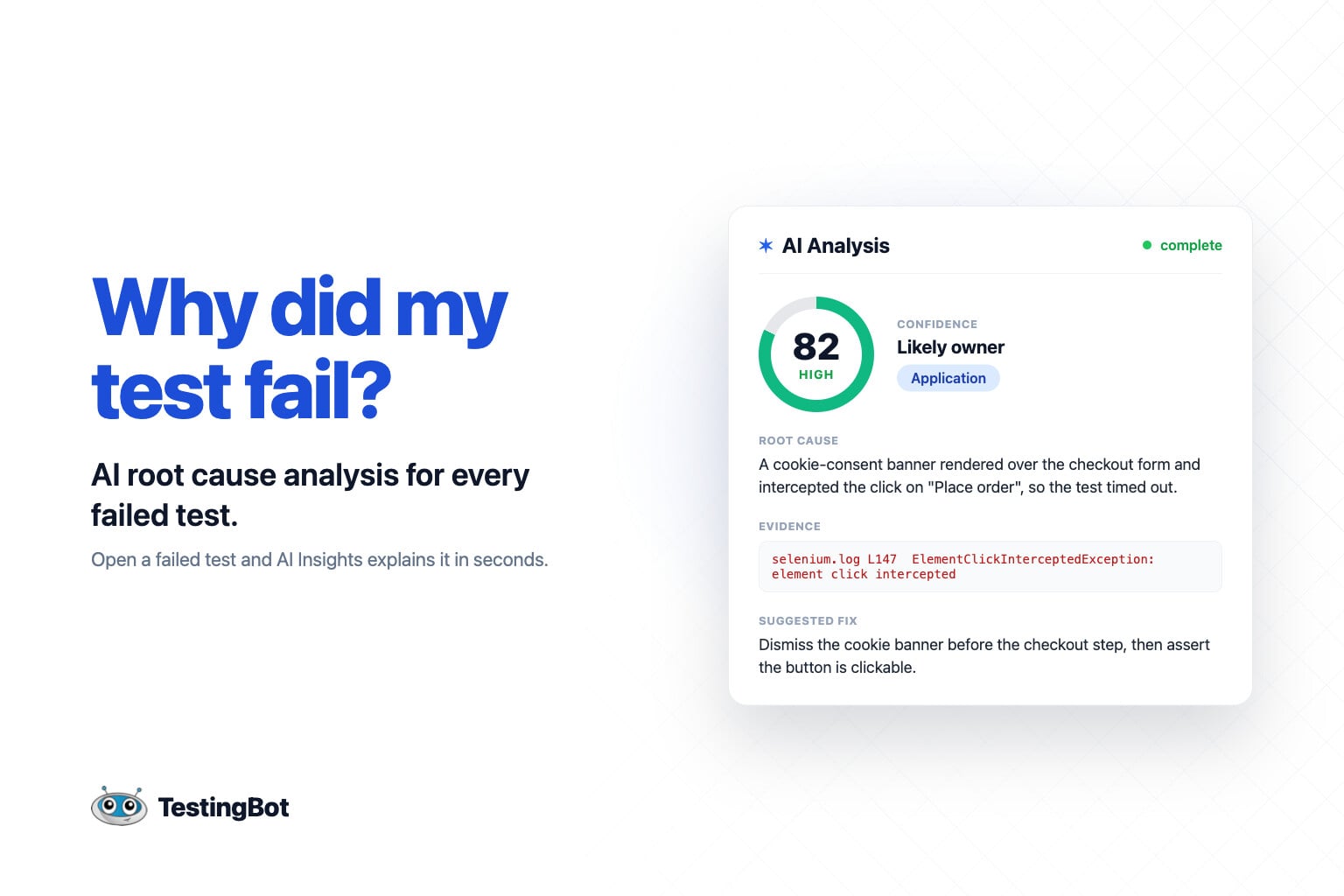 Why did my test fail?

AI root cause analysis for every failed test.

Open a failed test and AI Insights explains it in seconds.

TestingBot

AI Analysis

complete

82
HIGH

CONFIDENCE
Likely owner
Application

ROOT CAUSE
A cookie-consent banner rendered over the checkout form and intercepted the click on "Place order", so the test timed out.

EVIDENCE
selenium.log L147 ElementClickInterceptedException: element click intercepted

SUGGESTED FIX
Dismiss the cookie banner before the checkout step, then assert the button is clickable.